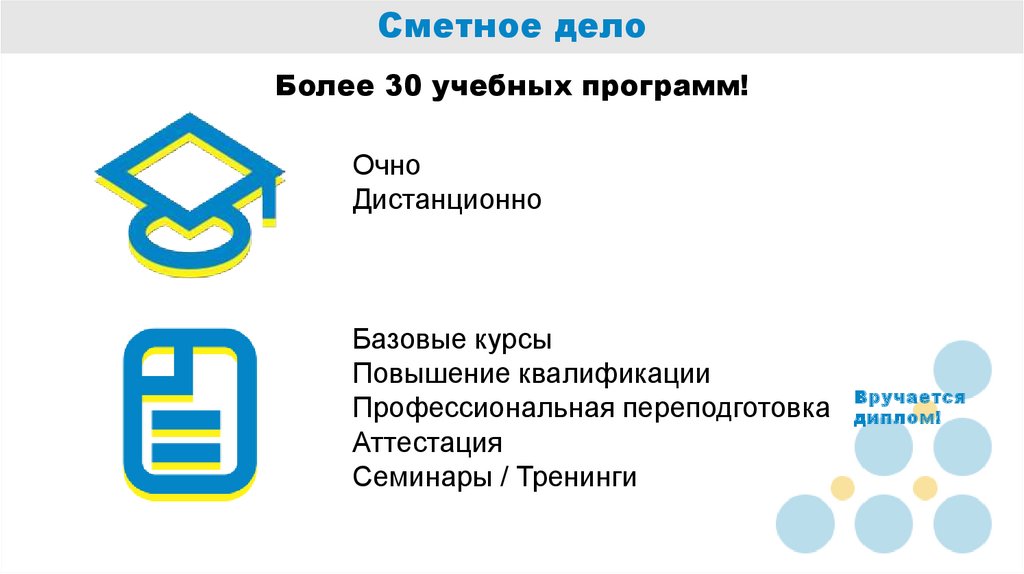 Сметное дело

Более 30 учебных программ!

Очно
Дистанционно

Базовые курсы
Повышение квалификации
Профессиональная переподготовка
Аттестация
Семинары / Тренинги

Вручается диплом!